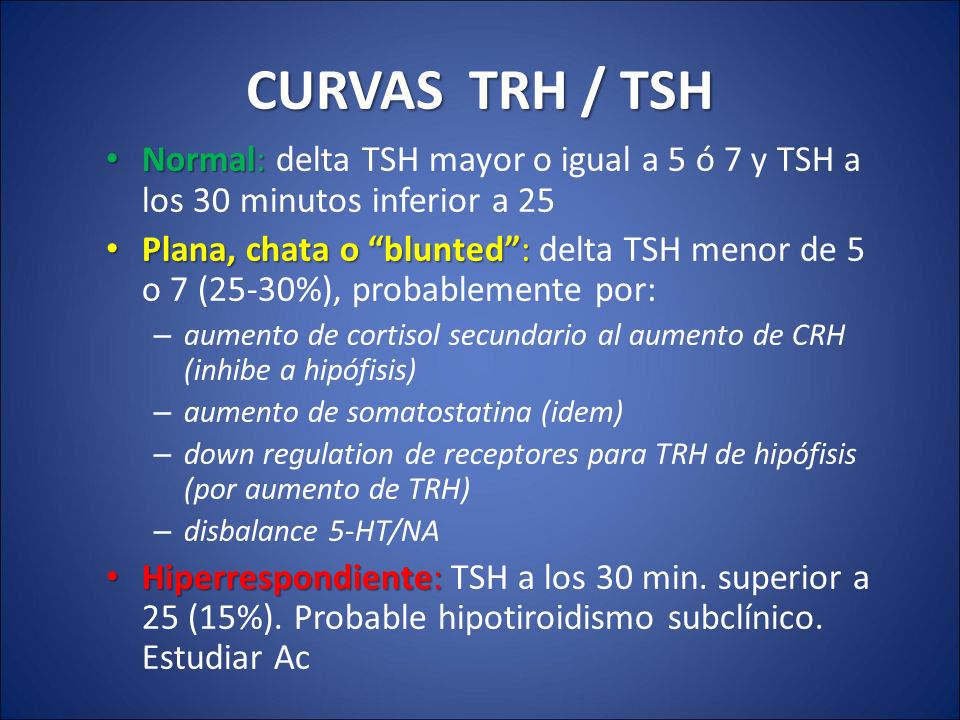 CURVAS TRH / TSH

• Normal: delta TSH mayor o igual a 5 ó 7 y TSH a los 30 minutos inferior a 25

• Plana, chata o “blunted”: delta TSH menor de 5 o 7 (25-30%), probablemente por:
– aumento de cortisol secundario al aumento de CRH (inhibe a hipófisis)
– aumento de somatostatina (idem)
– down regulation de receptores para TRH de hipófisis (por aumento de TRH)
– disbalance 5-HT/NA

• Hiperrespondiente: TSH a los 30 min. superior a 25 (15%). Probable hipotiroidismo subclínico. Estudiar Ac